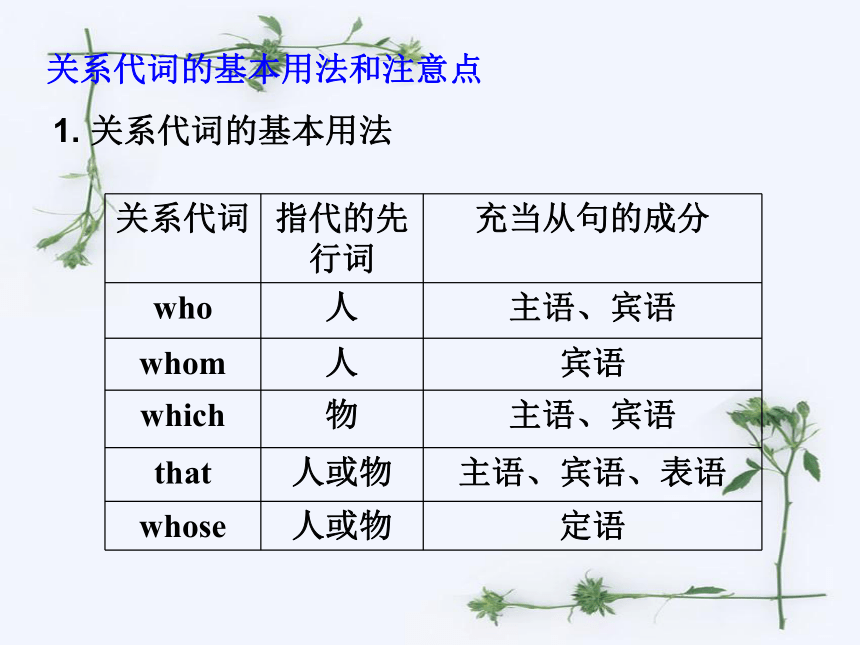 关系代词的基本用法和注意点

1. 关系代词的基本用法

| 关系代词 | 指代的先行词 | 充当从句的成分 |
|---|---|---|
| who | 人 | 主语、宾语 |
| whom | 人 | 宾语 |
| which | 物 | 主语、宾语 |
| that | 人或物 | 主语、宾语、表语 |
| whose | 人或物 | 定语 |